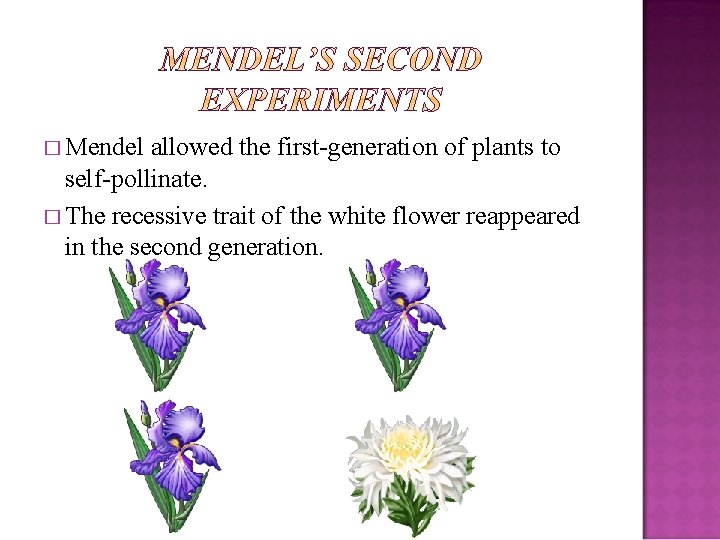 MENDEL'S SECOND EXPERIMENTS

□ Mendel allowed the first-generation of plants to self-pollinate.

□ The recessive trait of the white flower reappeared in the second generation.